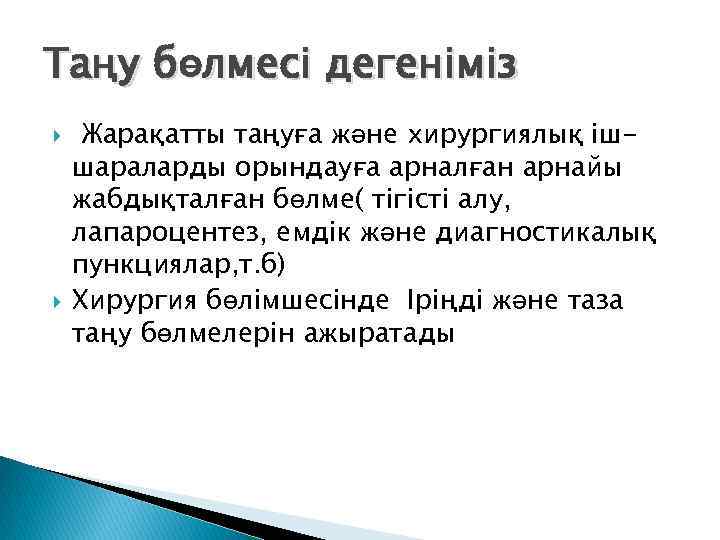 Таңу бөлмесі дегеніміз

Жарақатты таңуға және хирургиялық іш-шараларды орындауға арналған арнайы жабдықталған бөлме( тігісті алу, лапароцентез, емдік және диагностикалық пункциялар,т.б)

Хирургия бөлімшесінде Іріңді және таза таңу бөлмелерін ажыратады